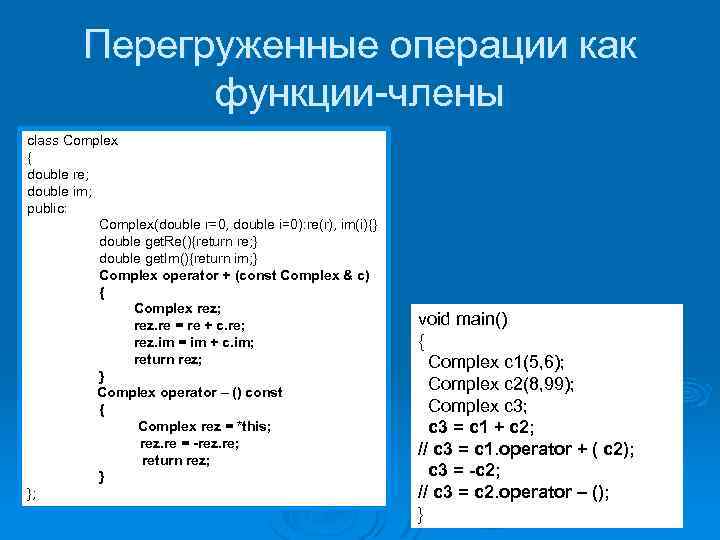 Перегруженные операции как функции-члены

class Complex
{
double re;
double im;
public:
Complex(double r=0, double i=0):re(r), im(i){}
double getRe(){return re;}
double getIm(){return im;}
Complex operator + (const Complex & c)
{
Complex rez;
rez.re = re + c.re;
rez.im = im + c.im;
return rez;
}
Complex operator – () const
{
Complex rez = *this;
rez.re = -rez.re;
return rez;
}
};

void main()
{
Complex c1(5,6);
Complex c2(8,99);
Complex c3;
c3 = c1 + c2;
// c3 = c1.operator + ( c2);
c3 = -c2;
// c3 = c2.operator – ();
}